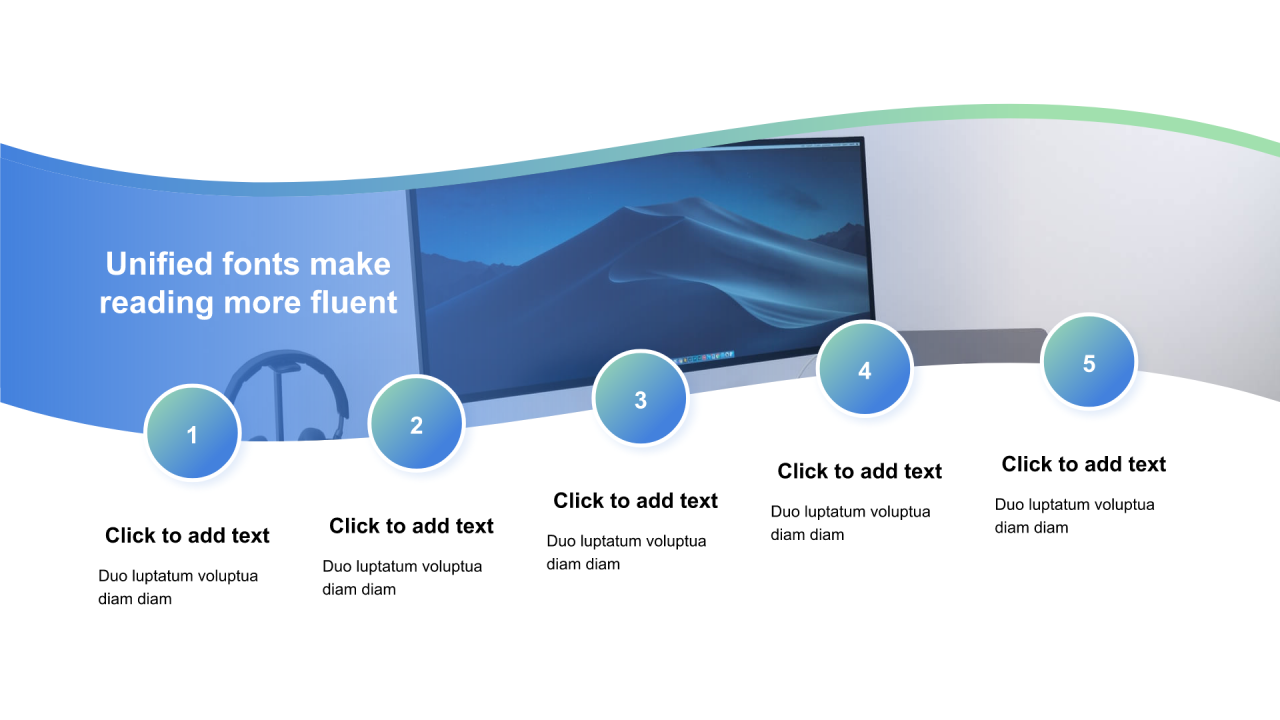 Unified fonts make reading more fluent

1

Click to add text

Duo luptatum voluptua diam diam

2

Click to add text

Duo luptatum voluptua diam diam

3

Click to add text

Duo luptatum voluptua diam diam

4

Click to add text

Duo luptatum voluptua diam diam

5

Click to add text

Duo luptatum voluptua diam diam